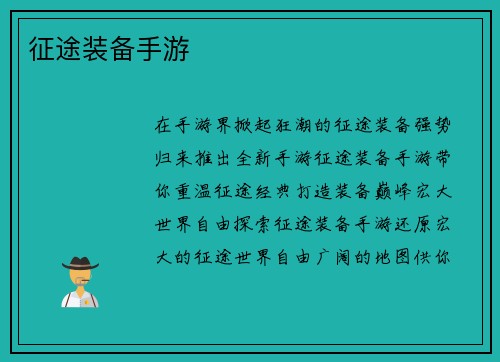 征途装备手游

在手游界掀起狂潮的征途装备强势归来推出全新手游征途装备手游带你重温征途经典打造装备巅峰宏大世界自由探索征途装备手游还原宏大的征途世界自由广阔的地图供你